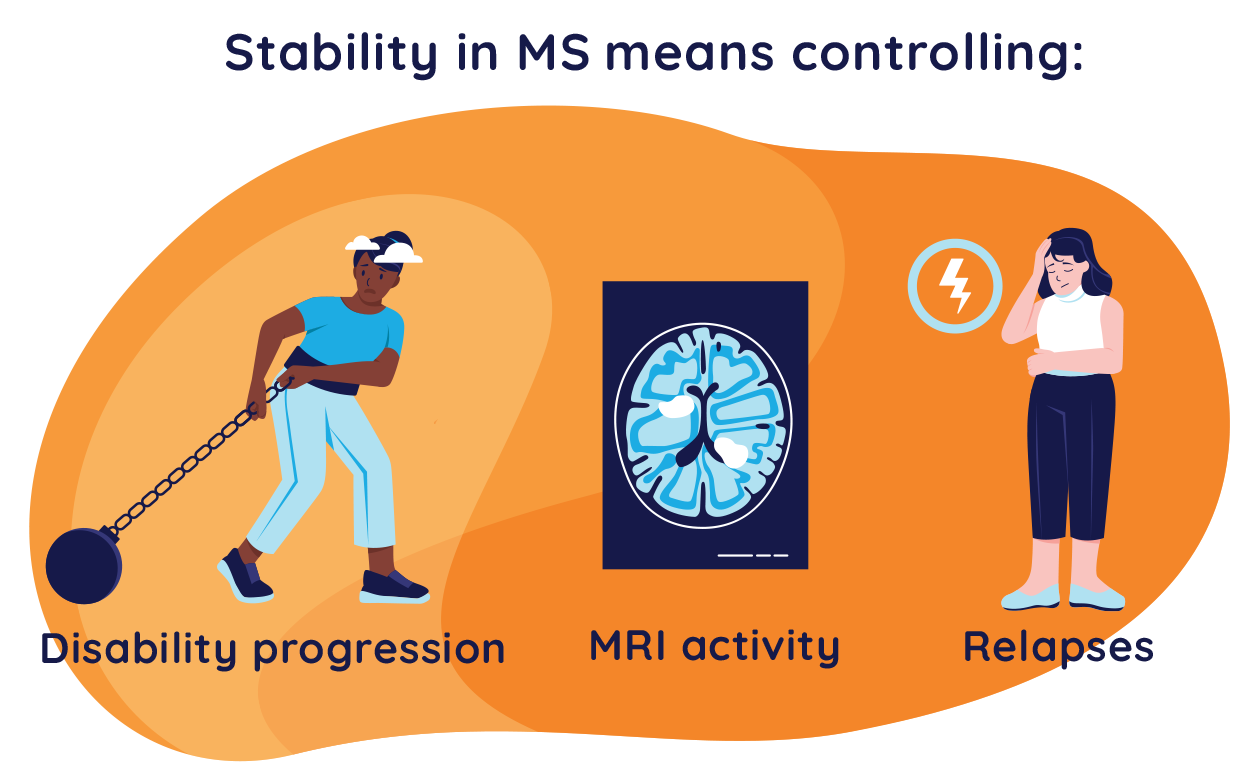 Stability in MS means controlling:

Disability progression

MRI activity

Relapses